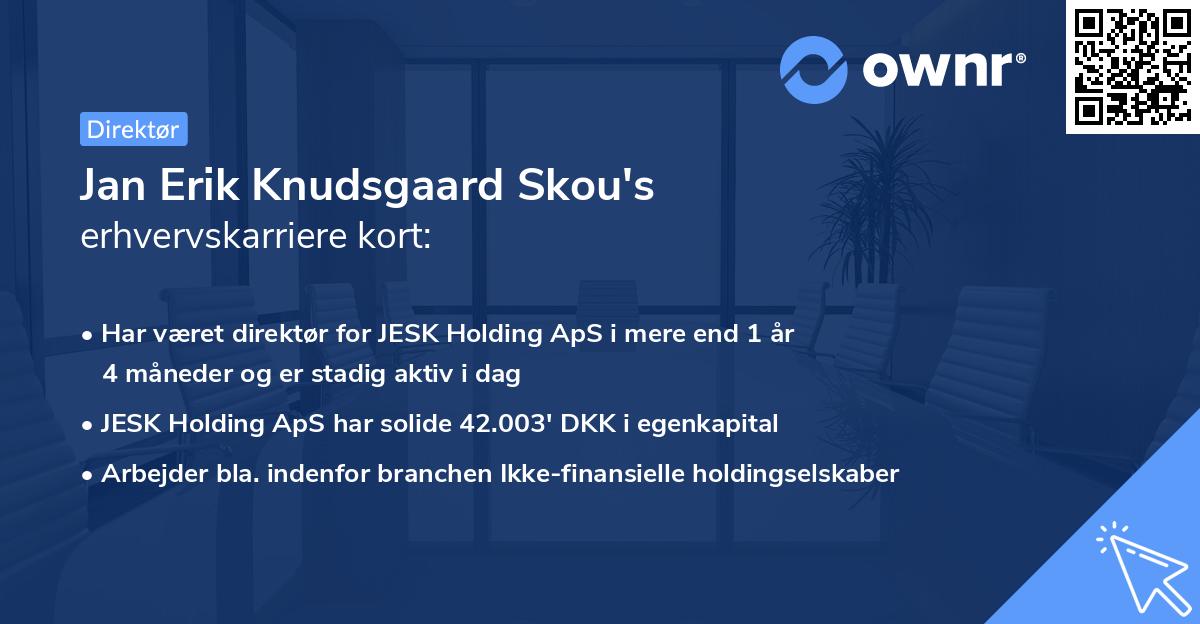 ownr®

Direktør

Jan Erik Knudsgaard Skou's
erhvervskarriere kort:

• Har været direktør for JESK Holding ApS i mere end 1 år 4 måneder og er stadig aktiv i dag
• JESK Holding ApS har solide 42.003' DKK i egenkapital
• Arbejder bla. indenfor branchen Ikke-finansielle holdingselskaber